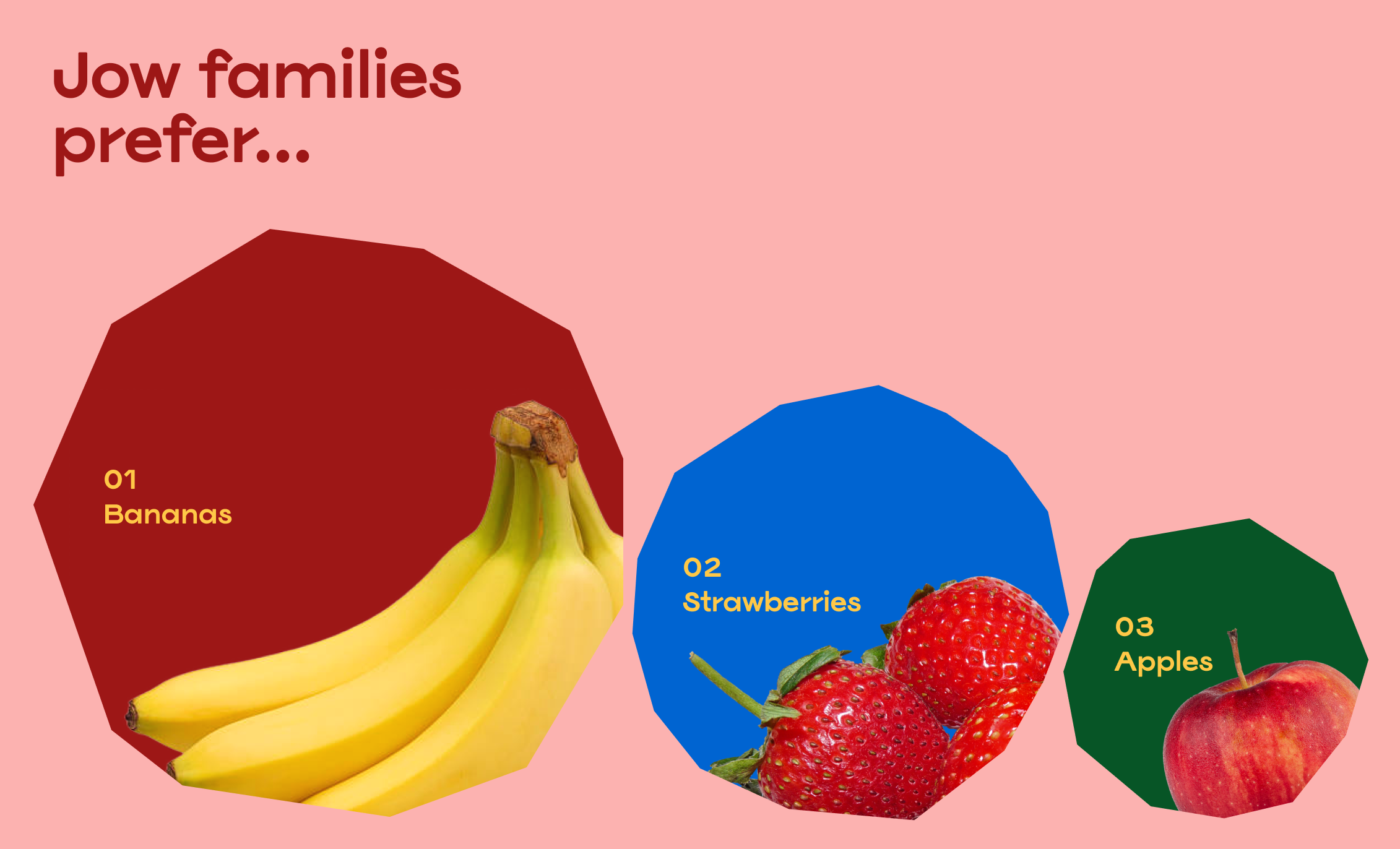 Jow families prefer...

01
Bananas

02
Strawberries

03
Apples